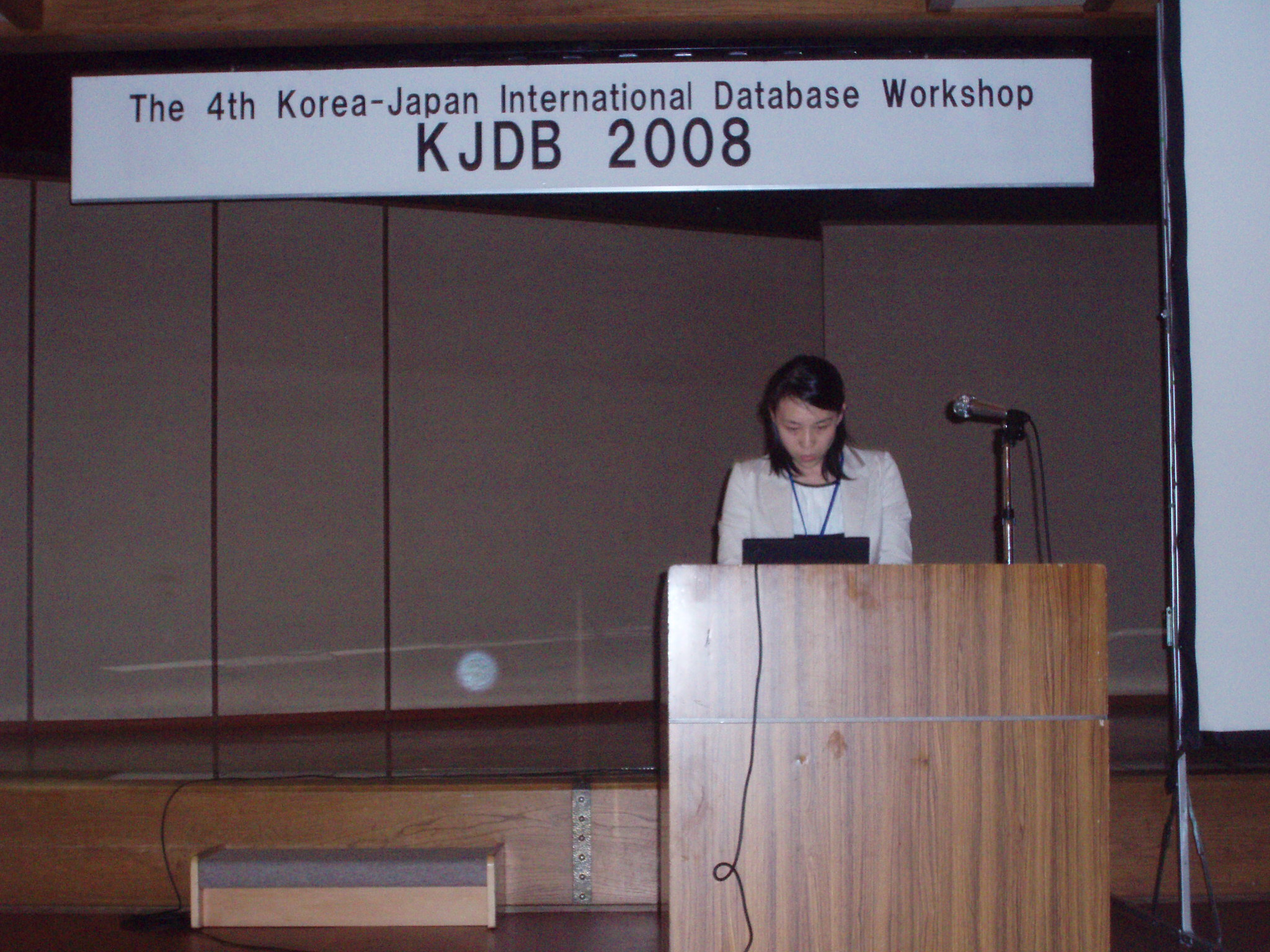 The 4th Korea-Japan International Database Workshop
KJDB 2008